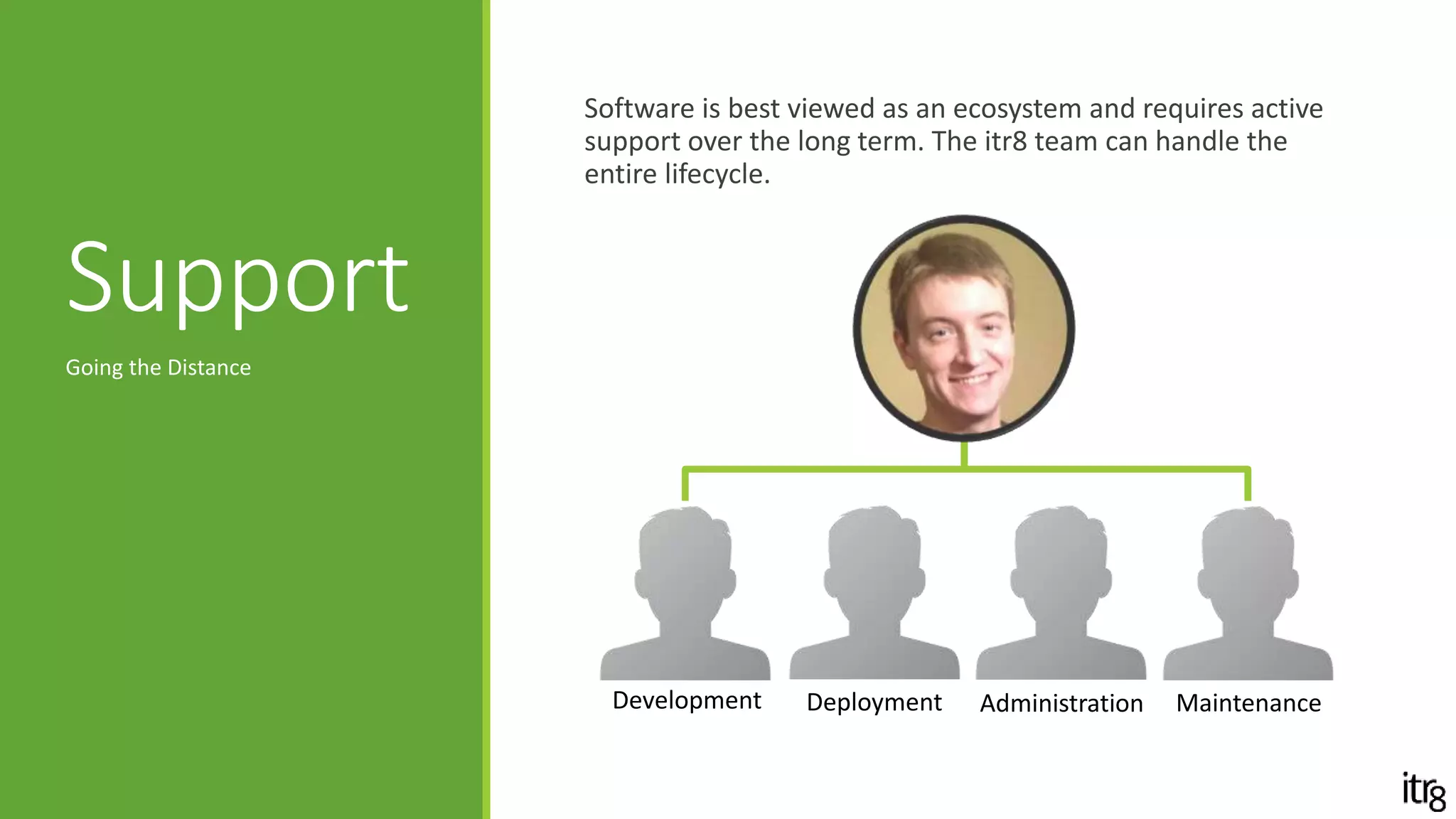 Support

Going the Distance

Software is best viewed as an ecosystem and requires active support over the long term. The itr8 team can handle the entire lifecycle.

Development

Deployment

Administration

Maintenance

itr8